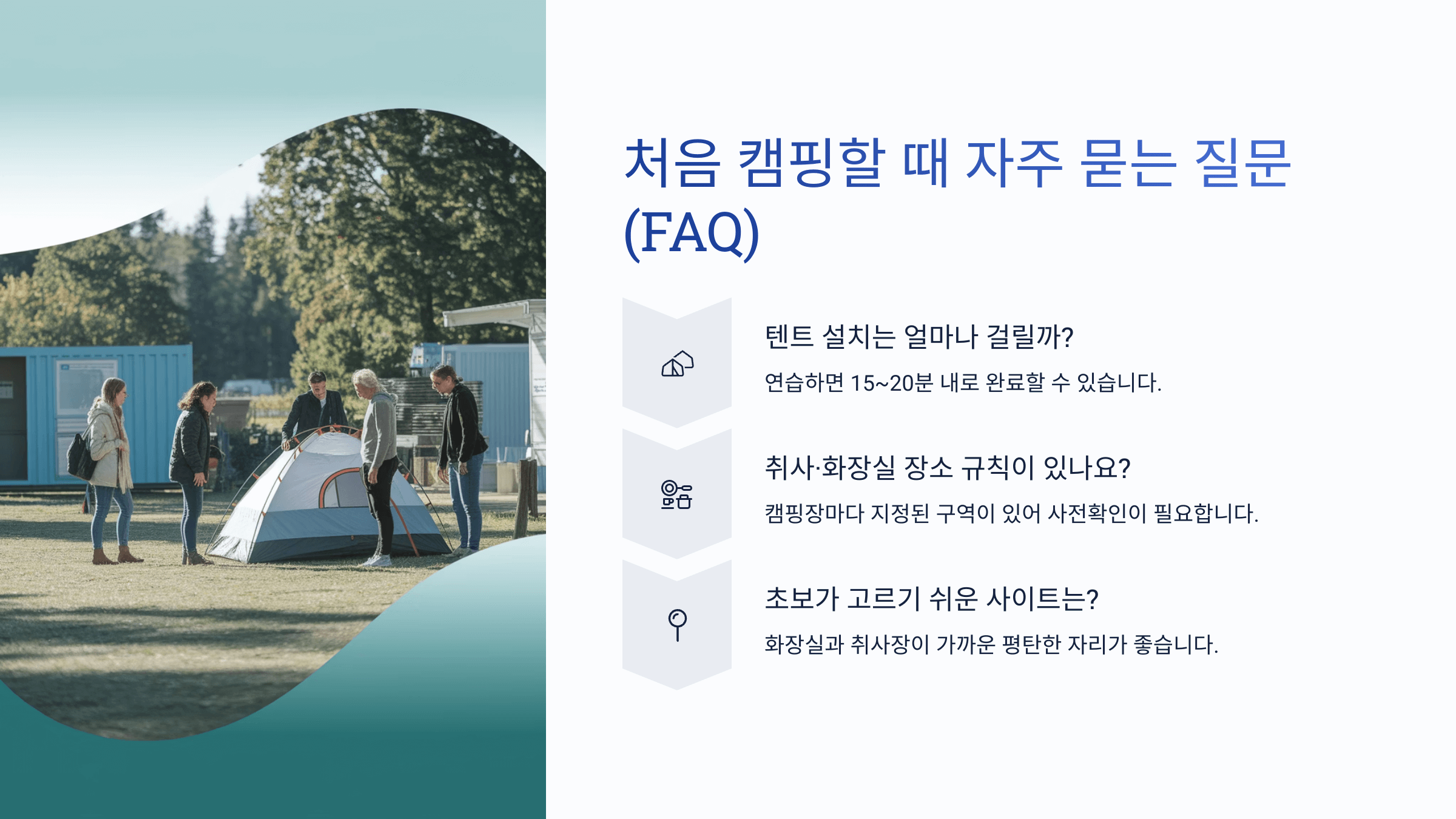 처음 캠핑할 때 자주 묻는 질문 (FAQ)

텐트 설치는 얼마나 걸릴까?

연습하면 15~20분 내로 완료할 수 있습니다.

취사·화장실 장소 규칙이 있나요?

캠핑장마다 지정된 구역이 있어 사전확인이 필요합니다.

초보가 고르기 쉬운 사이트는?

화장실과 취사장이 가까운 평탄한 자리가 좋습니다.